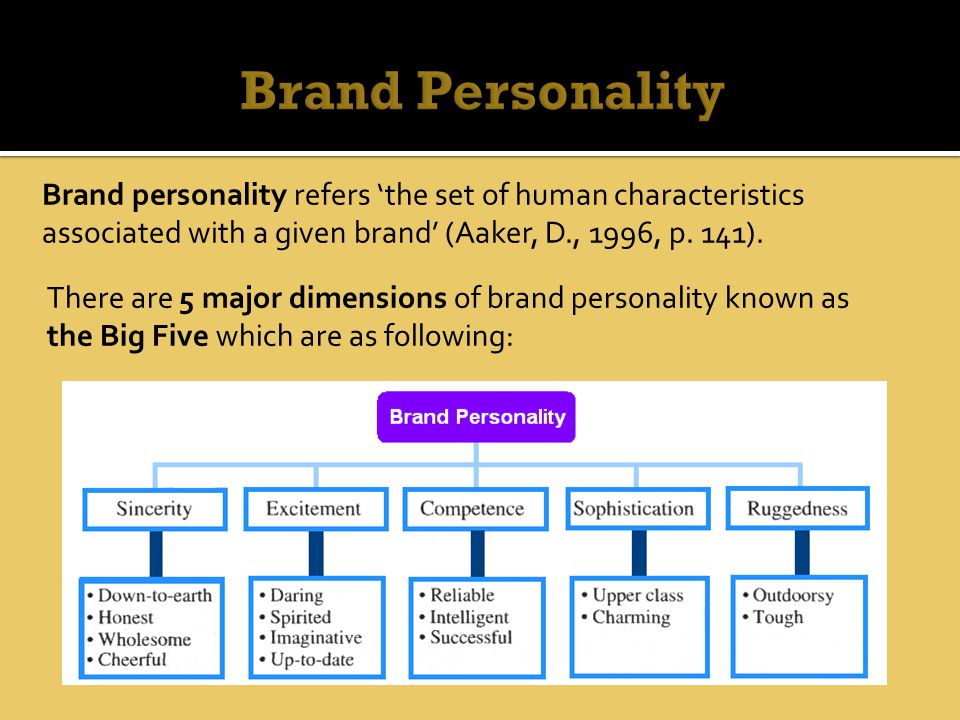 Brand Personality

Brand personality refers ‘the set of human characteristics associated with a given brand’ (Aaker, D., 1996, p. 141).

There are 5 major dimensions of brand personality known as the Big Five which are as following:

Brand Personality

Sincerity
• Down-to-earth
• Honest
• Wholesome
• Cheerful

Excitement
• Daring
• Spirited
• Imaginative
• Up-to-date

Competence
• Reliable
• Intelligent
• Successful

Sophistication
• Upper class
• Charming

Ruggedness
• Outdoorsy
• Tough